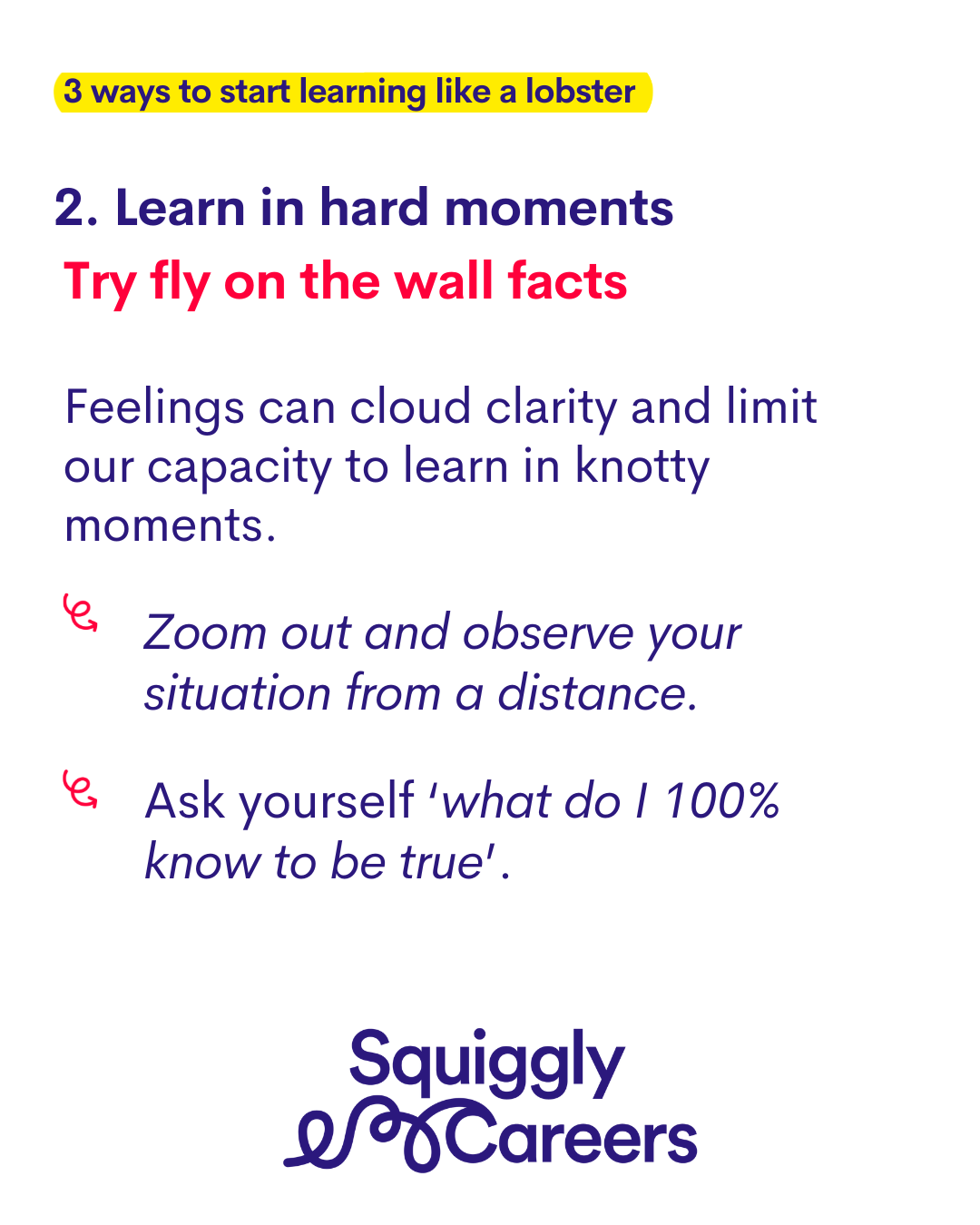 3 ways to start learning like a lobster

2. Learn in hard moments

Try fly on the wall facts

Feelings can cloud clarity and limit our capacity to learn in knotty moments.

Zoom out and observe your situation from a distance.

Ask yourself 'what do I 100% know to be true'.

Squiggly
Careers